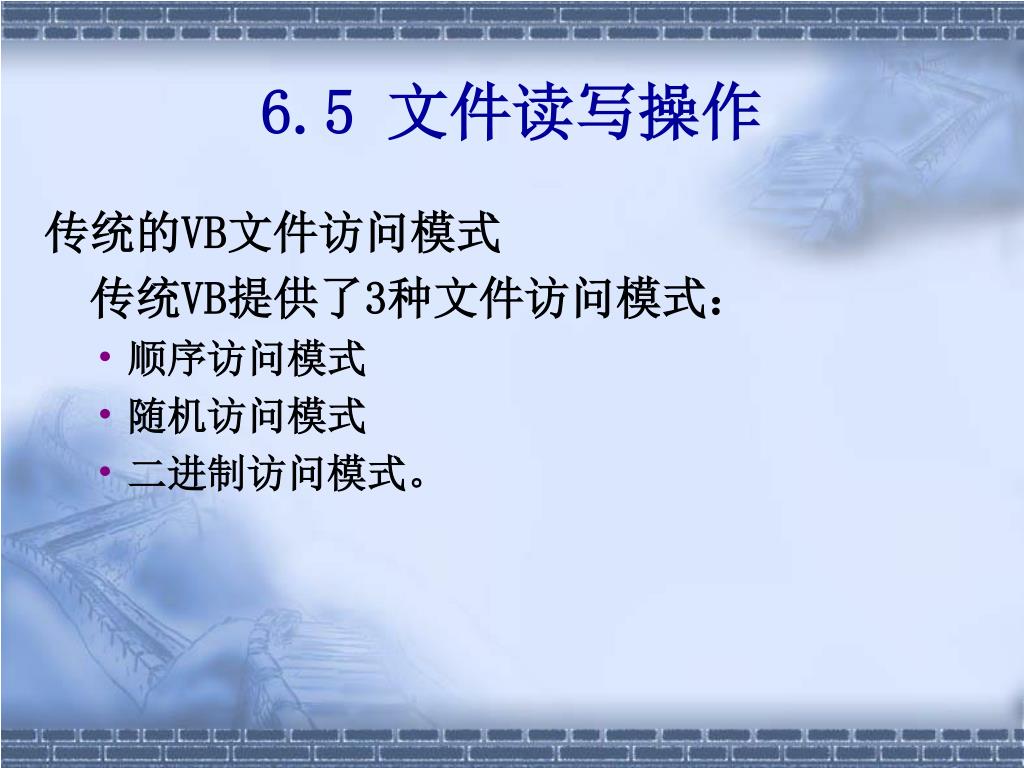 6.5 文件读写操作

传统的VB文件访问模式

传统VB提供了3种文件访问模式：

• 顺序访问模式
• 随机访问模式
• 二进制访问模式。